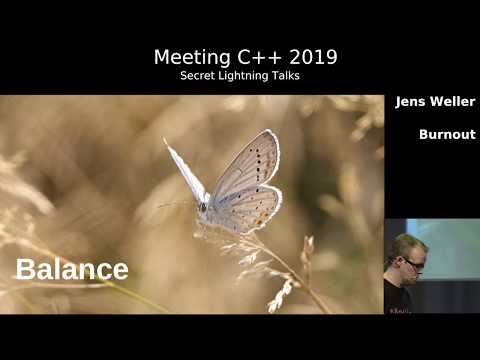 Meeting C++ 2019
Secret Lightning Talks

Jens Weller

Burnout

Balance